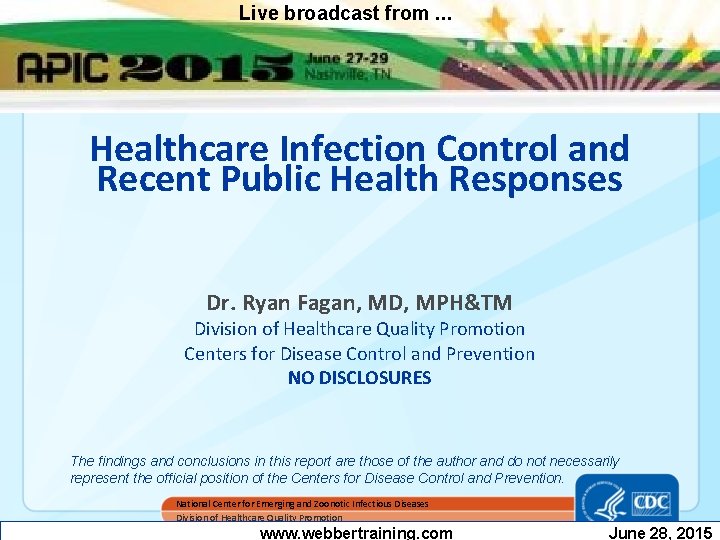 Live broadcast from ...

APIC 2015 June 27-29 Nashville, TN

Healthcare Infection Control and Recent Public Health Responses

Dr. Ryan Fagan, MD, MPH&TM
Division of Healthcare Quality Promotion
Centers for Disease Control and Prevention
NO DISCLOSURES

The findings and conclusions in this report are those of the author and do not necessarily represent the official position of the Centers for Disease Control and Prevention.

National Center for Emerging and Zoonotic Infectious Diseases
Division of Healthcare Quality Promotion

CDC

www.webbertraining.com

June 28, 2015